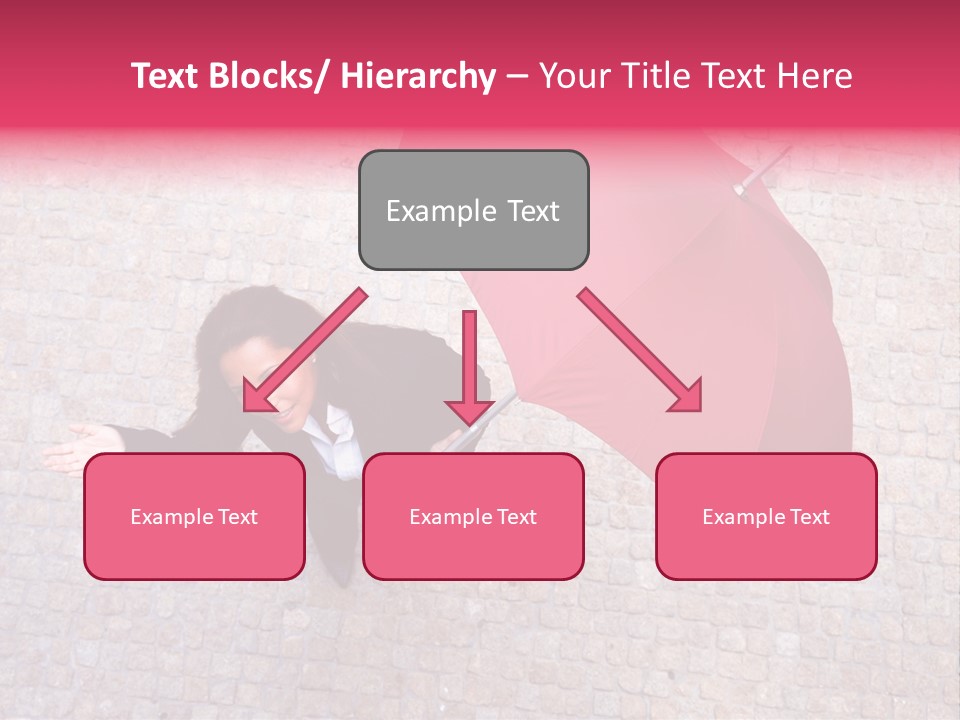 Text Blocks/ Hierarchy – Your Title Text Here

Example Text

Example Text

Example Text

Example Text